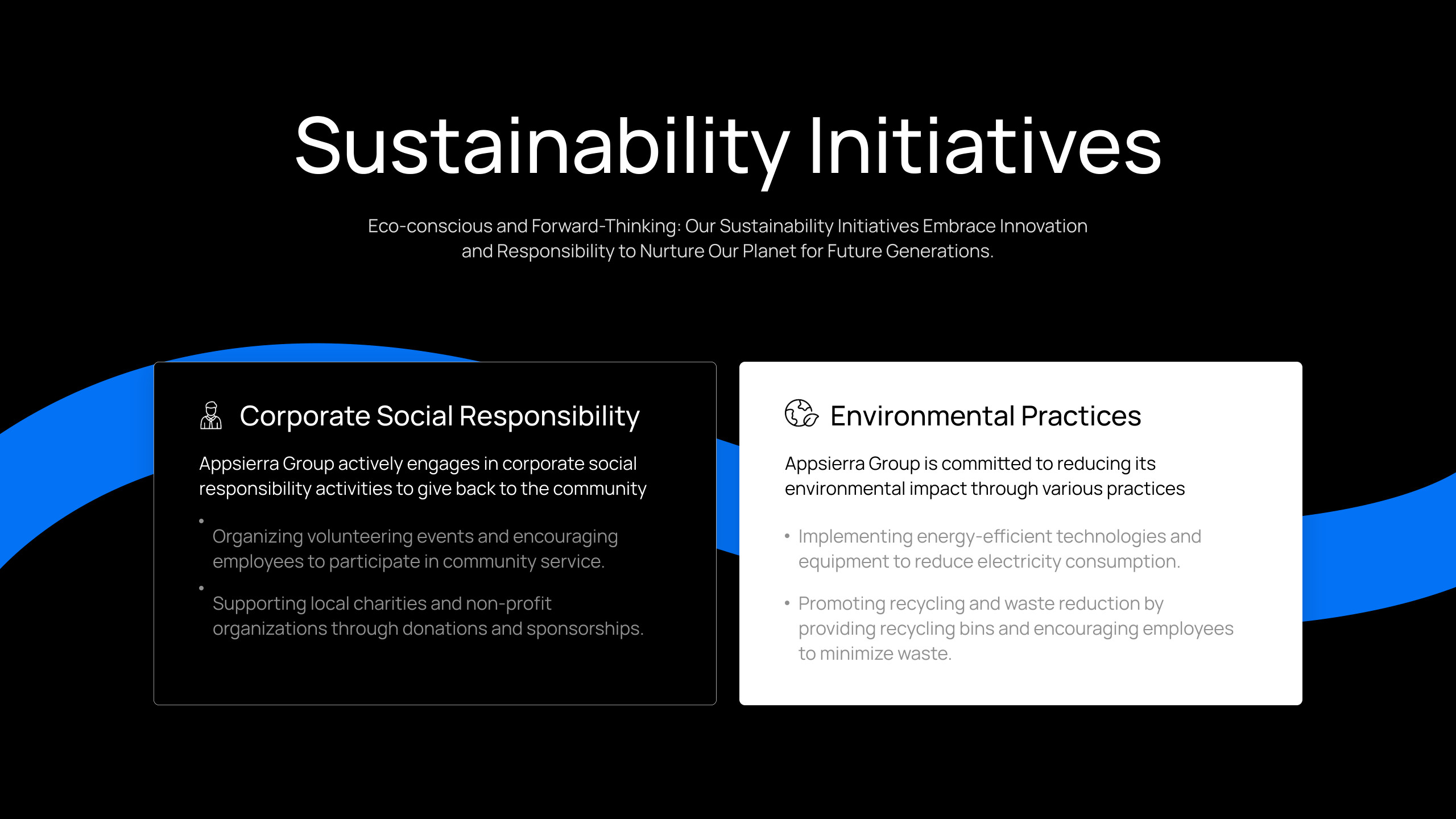 Sustainability Initiatives

Eco-conscious and Forward-Thinking: Our Sustainability Initiatives Embrace Innovation and Responsibility to Nurture Our Planet for Future Generations.

Corporate Social Responsibility

Appsierra Group actively engages in corporate social responsibility activities to give back to the community

• Organizing volunteering events and encouraging employees to participate in community service.

• Supporting local charities and non-profit organizations through donations and sponsorships.

Environmental Practices

Appsierra Group is committed to reducing its environmental impact through various practices

• Implementing energy-efficient technologies and equipment to reduce electricity consumption.

• Promoting recycling and waste reduction by providing recycling bins and encouraging employees to minimize waste.